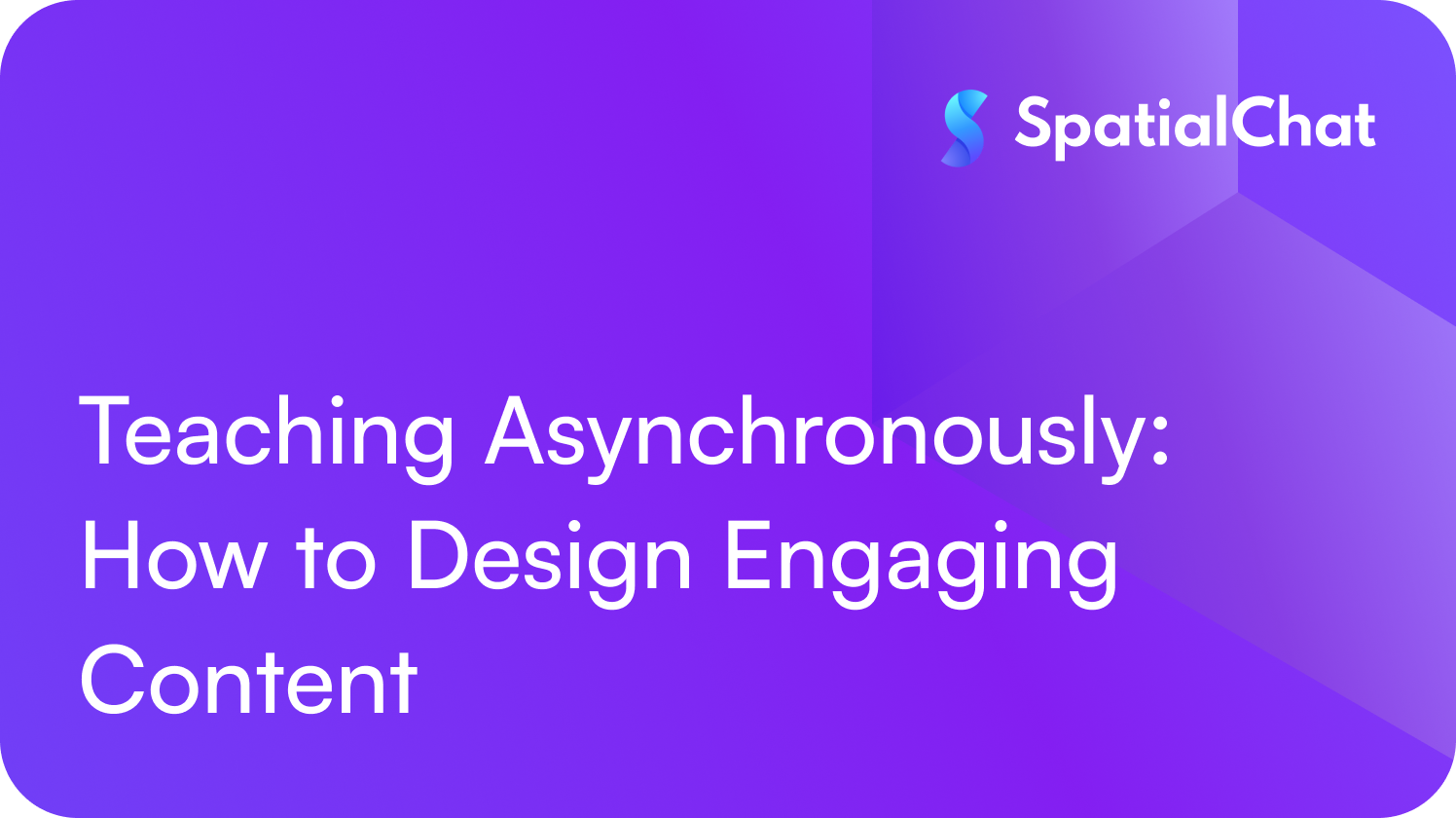 SpatialChat

Teaching Asynchronously: How to Design Engaging Content